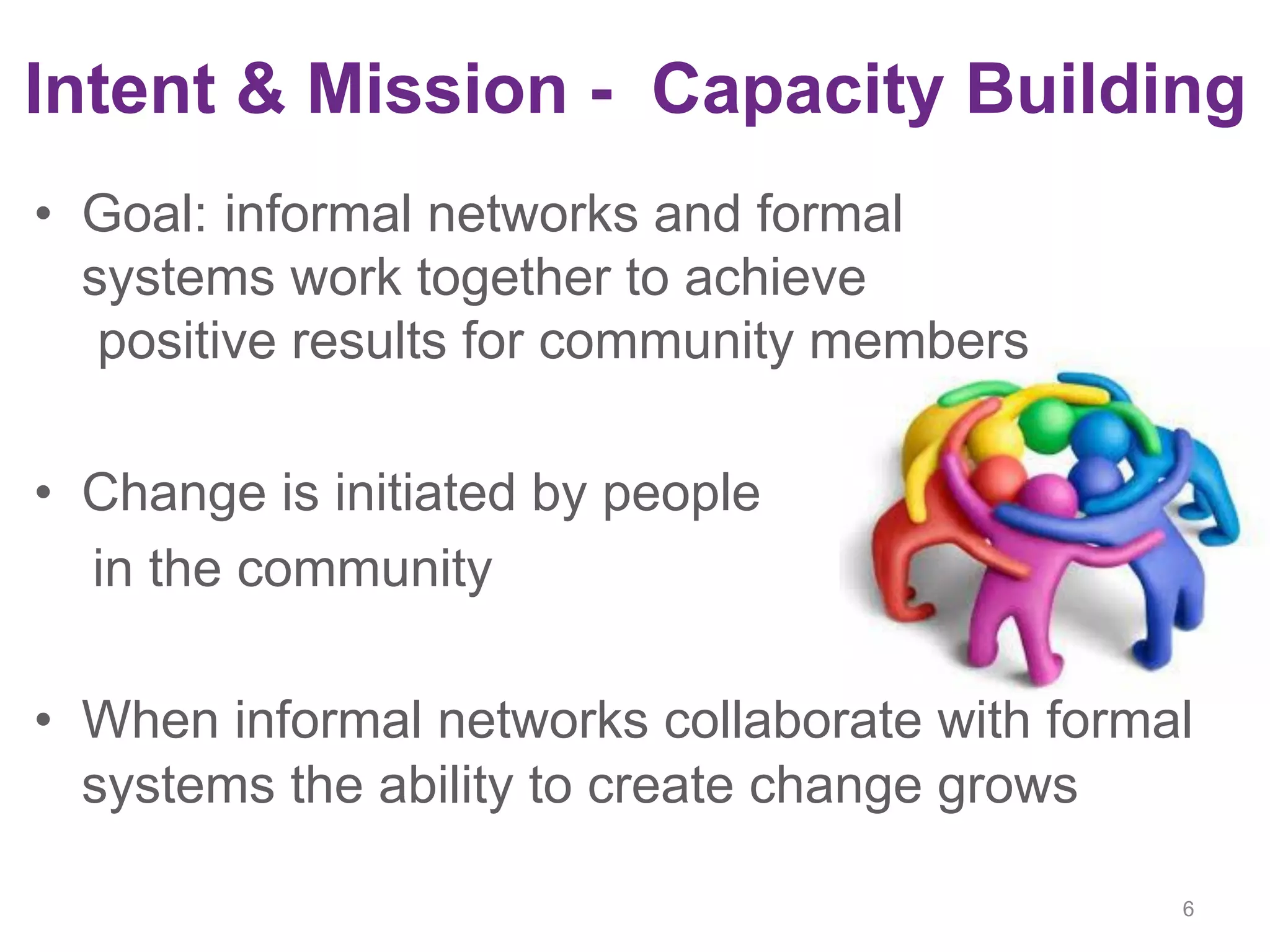 Intent & Mission - Capacity Building

• Goal: informal networks and formal systems work together to achieve positive results for community members

• Change is initiated by people in the community

• When informal networks collaborate with formal systems the ability to create change grows

6